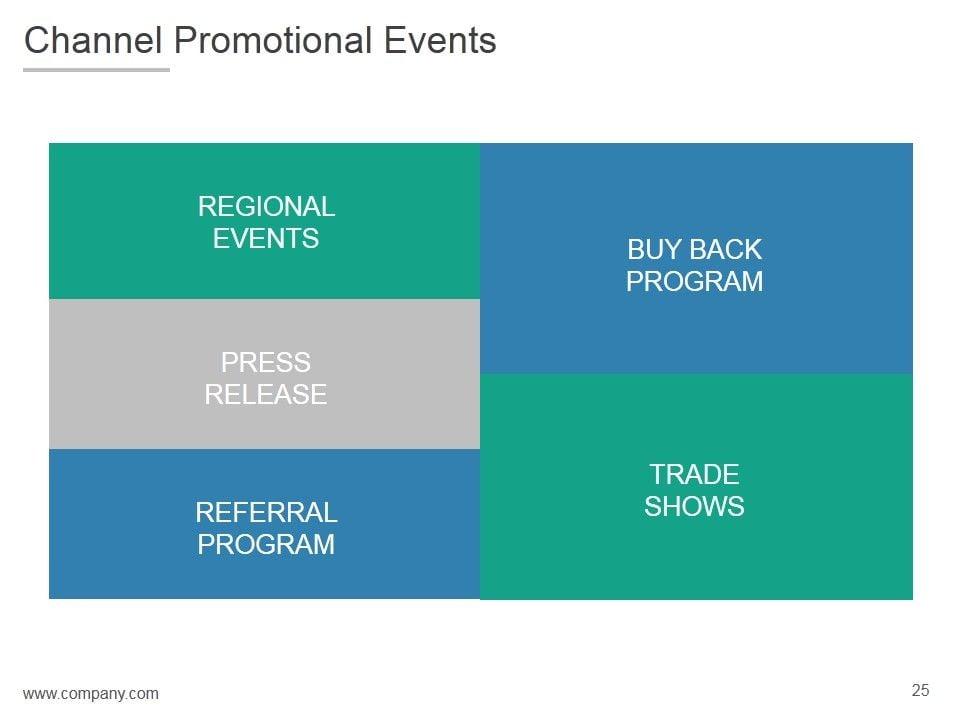 Channel Promotional Events

REGIONAL EVENTS

PRESS RELEASE

REFERRAL PROGRAM

BUY BACK PROGRAM

TRADE SHOWS

www.company.com

25